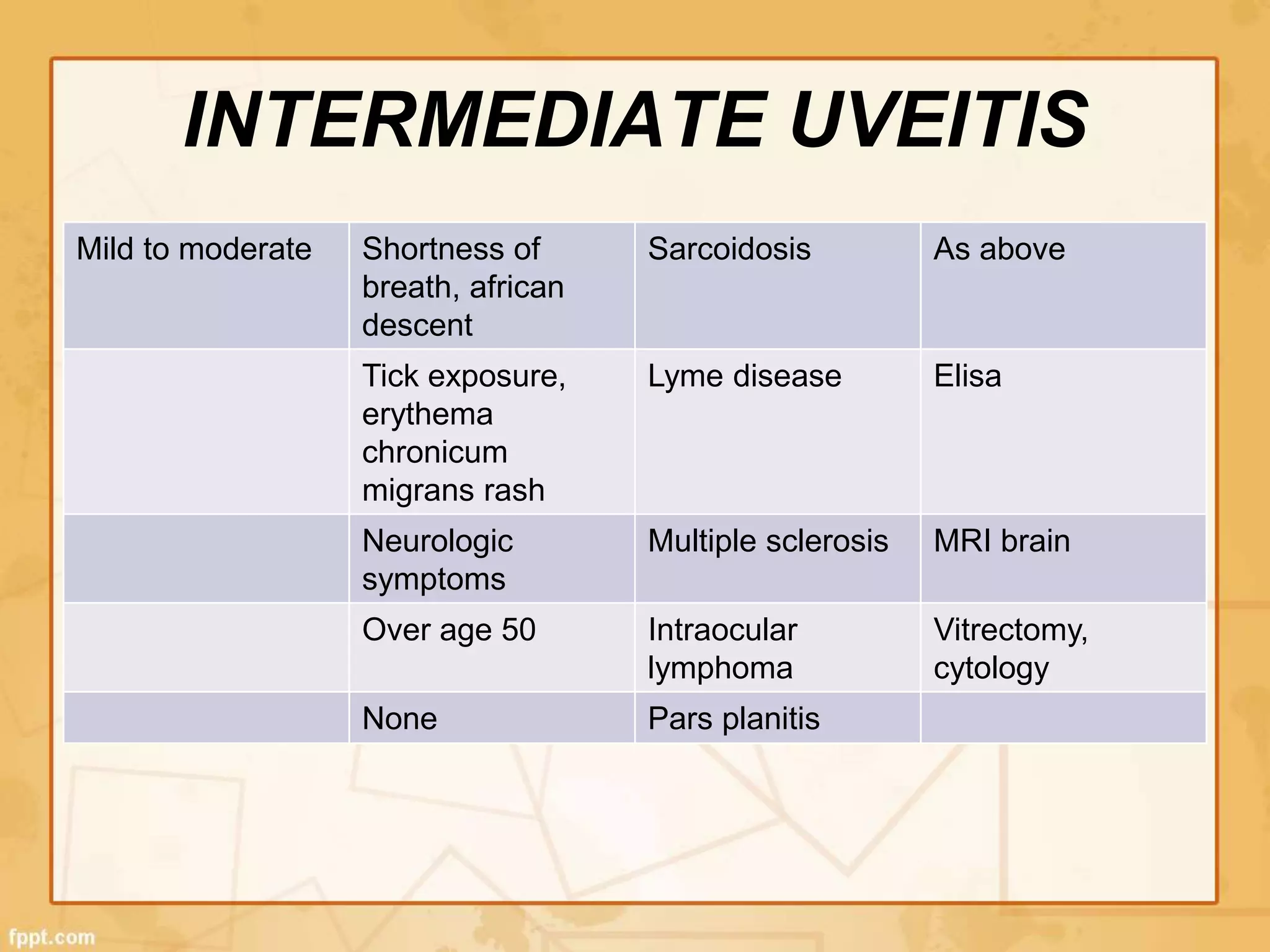 INTERMEDIATE UVEITIS

| Mild to moderate | Shortness of breath, african descent | Sarcoidosis | As above |
|---|---|---|---|
| | Tick exposure, erythema chronicum migrans rash | Lyme disease | Elisa |
| | Neurologic symptoms | Multiple sclerosis | MRI brain |
| | Over age 50 | Intraocular lymphoma | Vitrectomy, cytology |
| | None | Pars planitis | |

fppt.com